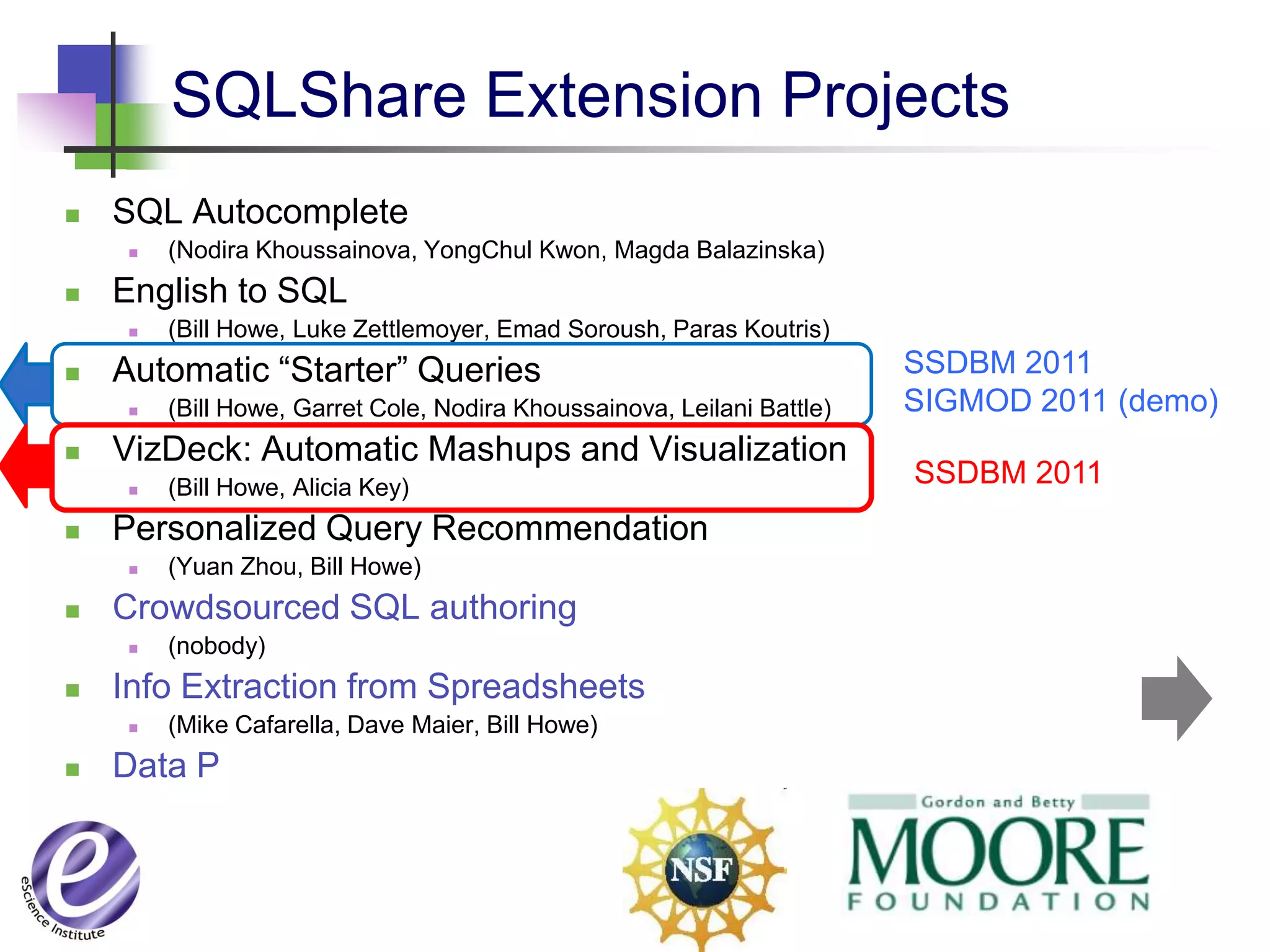 SQLShare Extension Projects

SQL Autocomplete
(Nodira Khoussainova, YongChul Kwon, Magda Balazinska)

English to SQL
(Bill Howe, Luke Zettlemoyer, Emad Soroush, Paras Koutris)

Automatic “Starter” Queries
(Bill Howe, Garret Cole, Nodira Khoussainova, Leilani Battle)

SSDBM 2011
SIGMOD 2011 (demo)

VizDeck: Automatic Mashups and Visualization
(Bill Howe, Alicia Key)

SSDBM 2011

Personalized Query Recommendation
(Yuan Zhou, Bill Howe)

Crowdsourced SQL authoring
(nobody)

Info Extraction from Spreadsheets
(Mike Cafarella, Dave Maier, Bill Howe)

Data P

eScience Institute

NSF

Gordon and Betty
MOORE
FOUNDATION